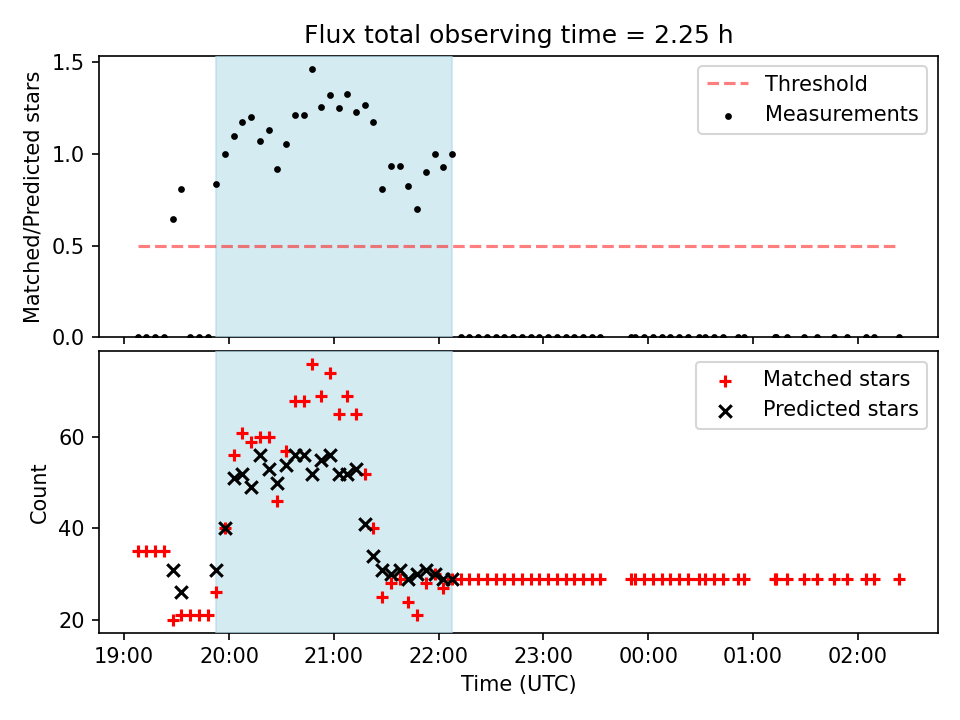 Flux total observing time = 2.25 h

Matched/Predicted stars

1.5
1.0
0.5
0.0

Threshold
Measurements

Count

60
40
20

Matched stars
Predicted stars

19:00 20:00 21:00 22:00 23:00 00:00 01:00 02:00

Time (UTC)